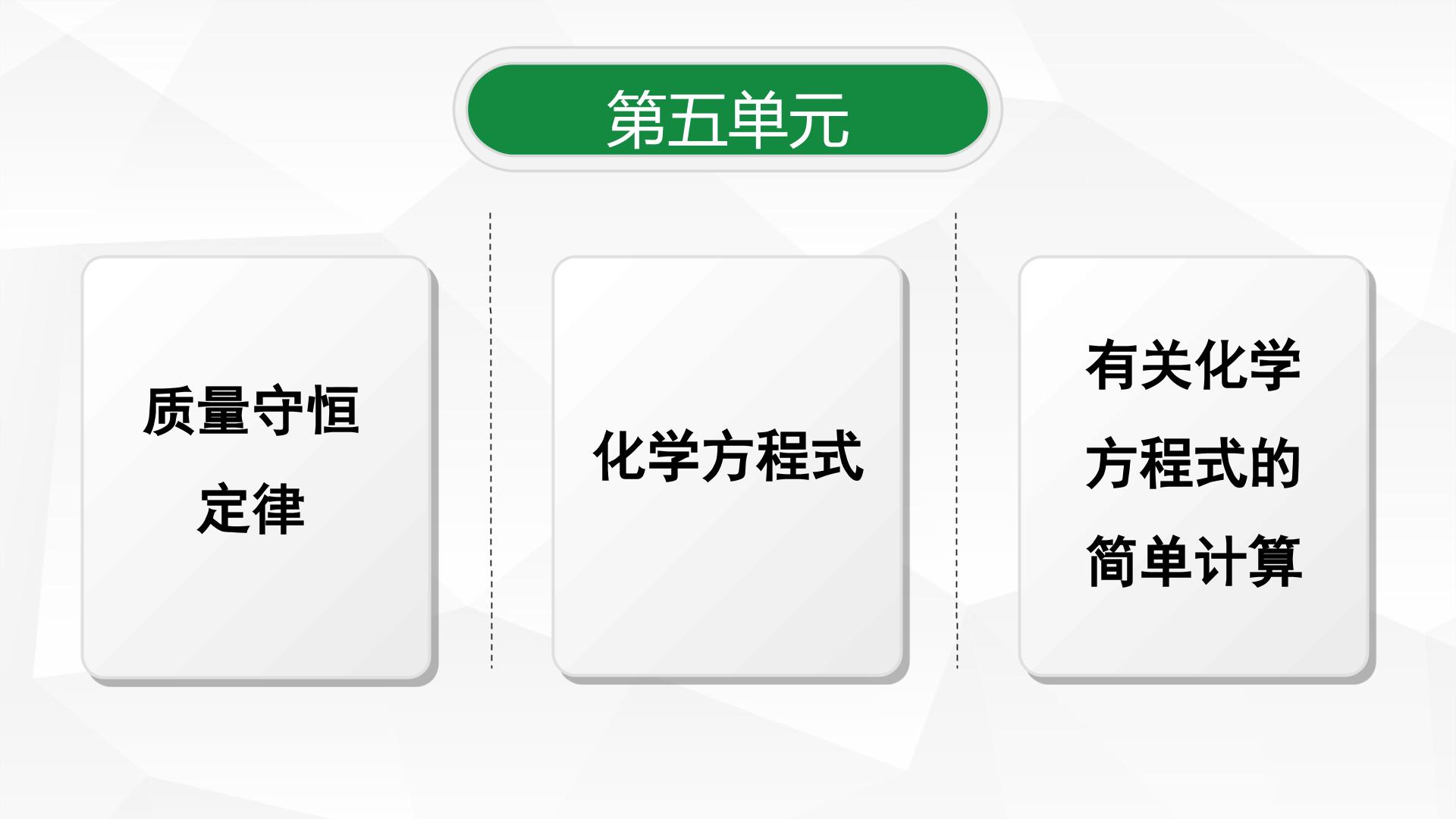 第五单元

质量守恒定律

化学方程式

有关化学方程式的简单计算